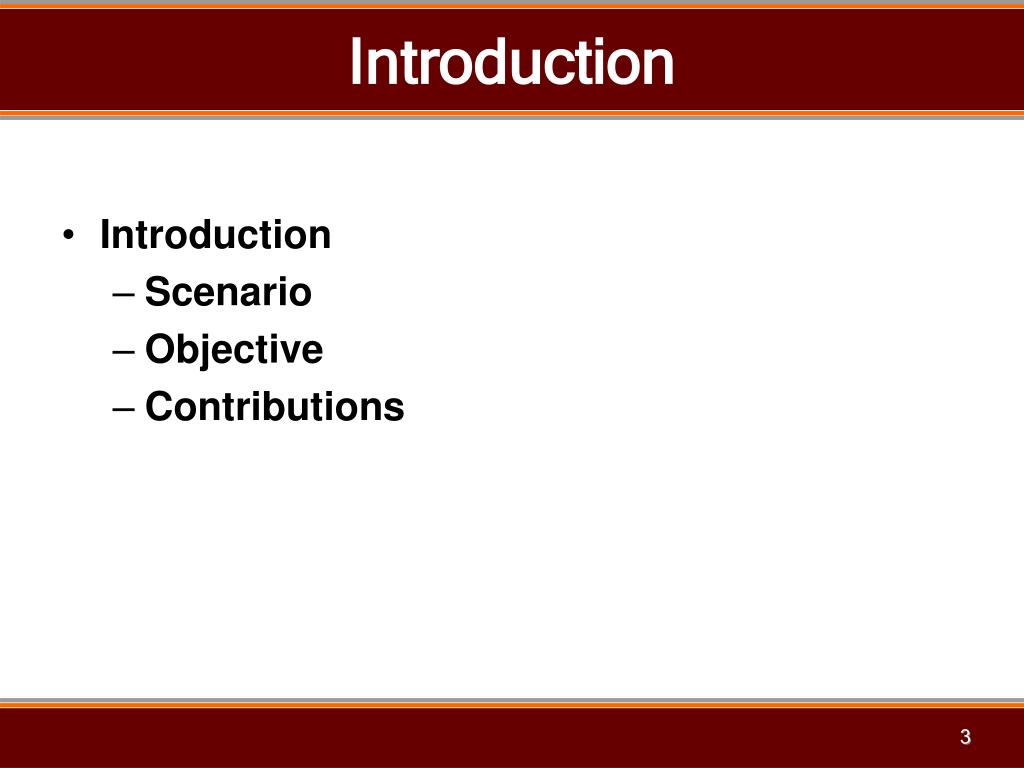 Introduction

• Introduction
 – Scenario
 – Objective
 – Contributions

3